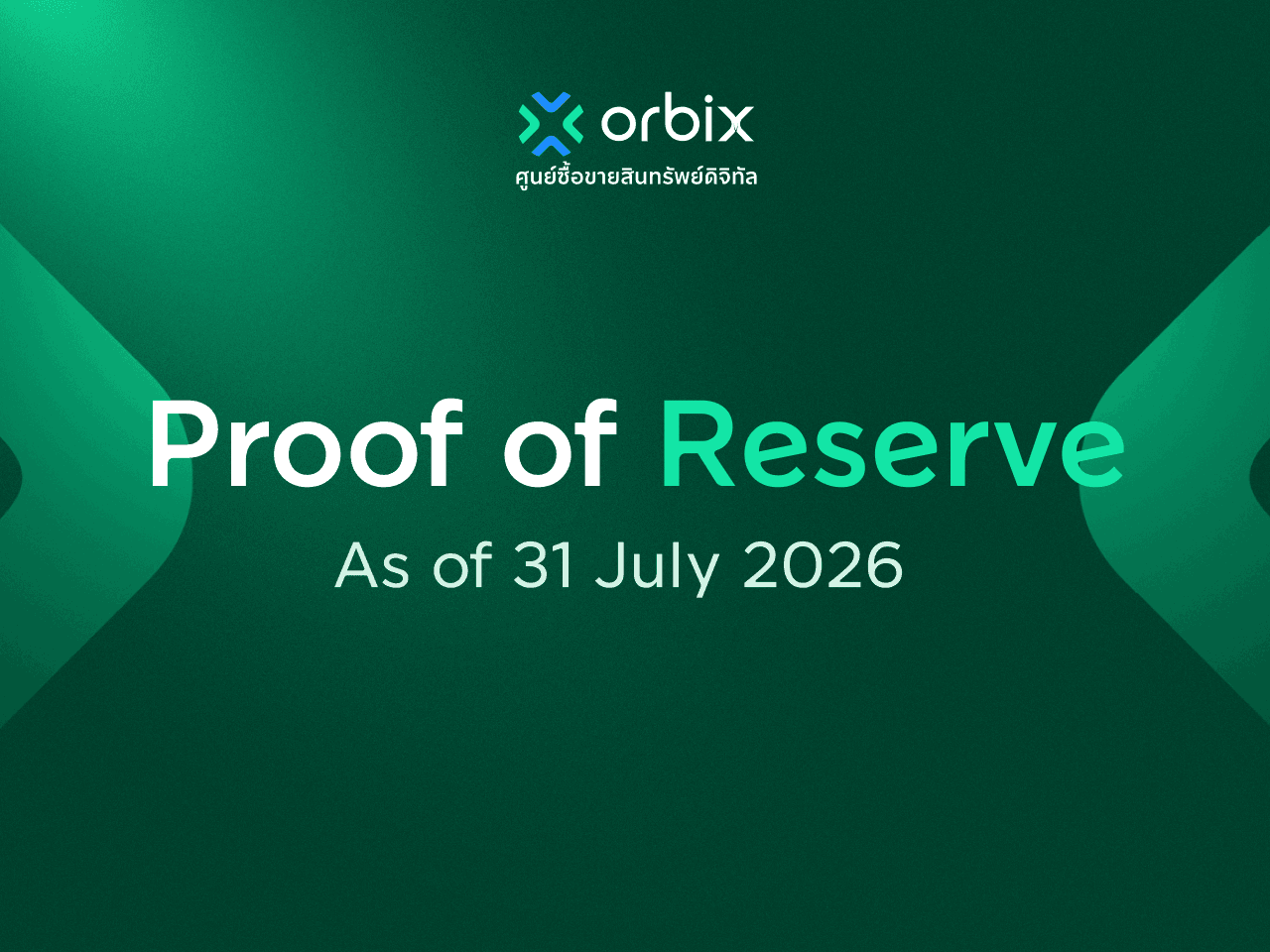 orbix
ศูนย์ซื้อขายสินทรัพย์ดิจิทัล

Proof of Reserve
As of 31 July 2026